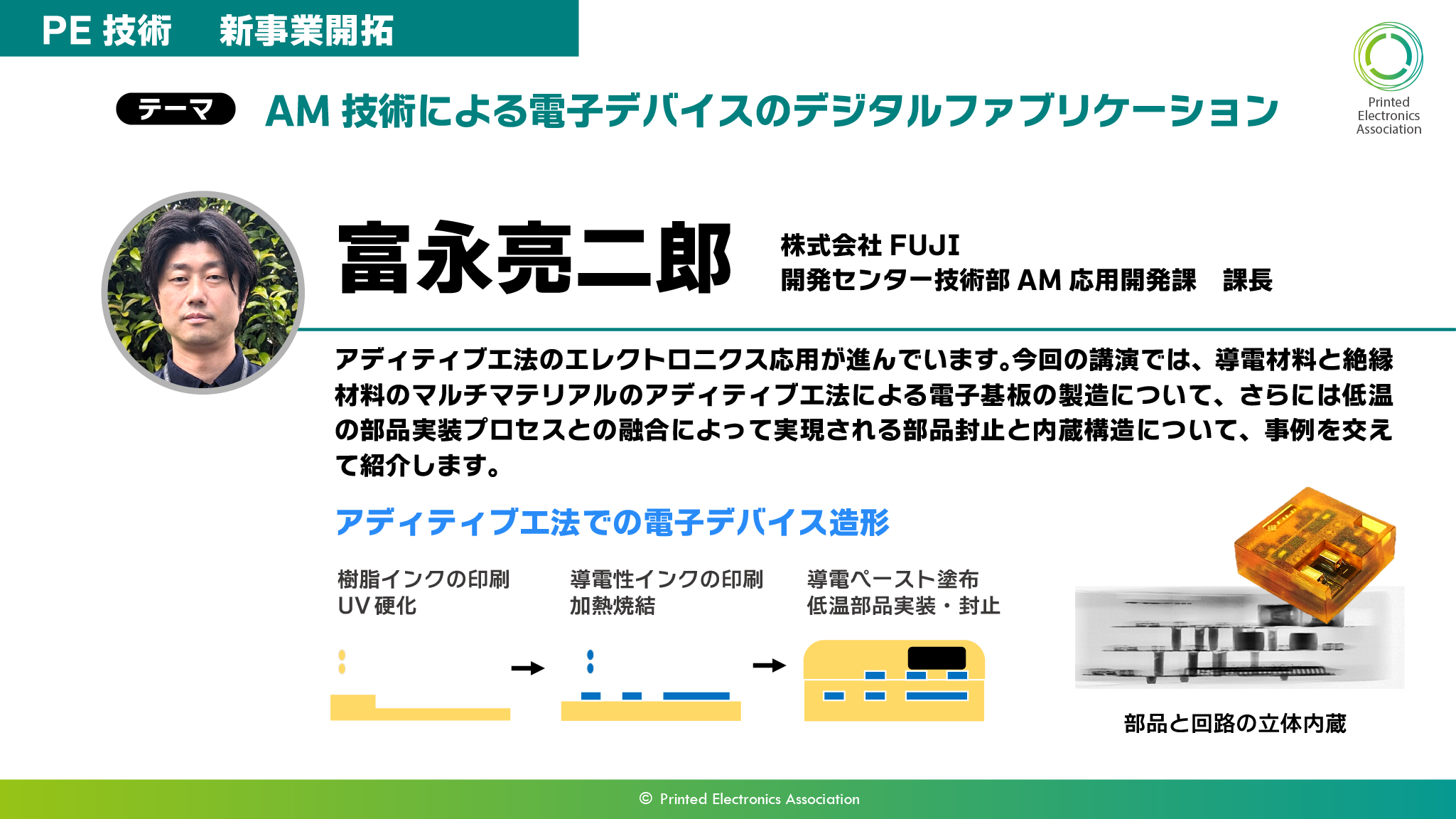 PE 技術　新事業開拓

Printed Electronics Association

テーマ　AM 技術による電子デバイスのデジタルファブリケーション

富永亮二郎

株式会社 FUJI
開発センター技術部 AM 応用開発課　課長

アディティブ工法のエレクトロニクス応用が進んでいます。今回の講演では、導電材料と絶縁材料のマルチマテリアルのアディティブ工法による電子基板の製造について、さらには低温の部品実装プロセスとの融合によって実現される部品封止と内蔵構造について、事例を交えて紹介します。

アディティブ工法での電子デバイス造形

樹脂インクの印刷
UV 硬化

導電性インクの印刷
加熱焼結

導電ペースト塗布
低温部品実装・封止

部品と回路の立体内蔵

© Printed Electronics Association